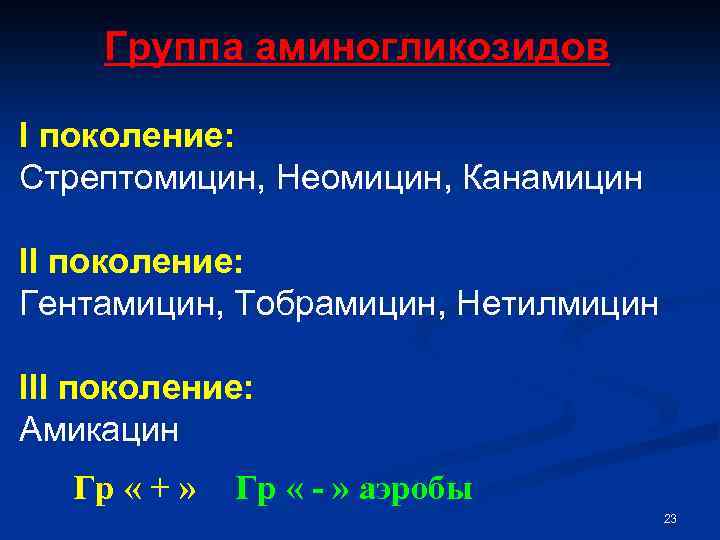 Группа аминогликозидов

I поколение:
Стрептомицин, Неомицин, Канамицин

II поколение:
Гентамицин, Тобрамицин, Нетилмицин

III поколение:
Амикацин

Гр « + »  Гр « - » аэробы

23